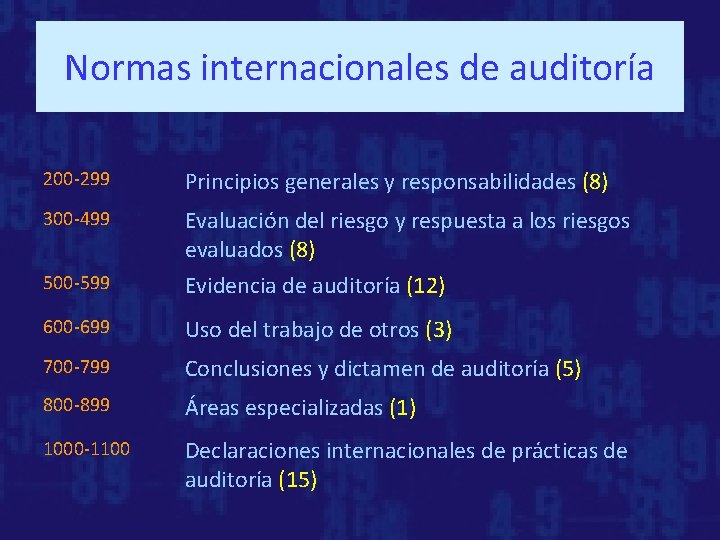 Normas internacionales de auditoría

200-299 Principios generales y responsabilidades (8)

300-499 Evaluación del riesgo y respuesta a los riesgos evaluados (8)

500-599 Evidencia de auditoría (12)

600-699 Uso del trabajo de otros (3)

700-799 Conclusiones y dictamen de auditoría (5)

800-899 Áreas especializadas (1)

1000-1100 Declaraciones internacionales de prácticas de auditoría (15)